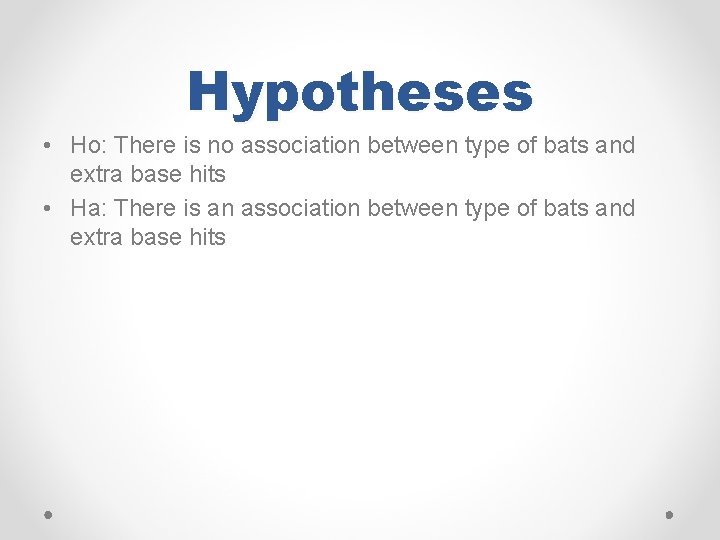 Hypotheses

• Ho: There is no association between type of bats and extra base hits
• Ha: There is an association between type of bats and extra base hits